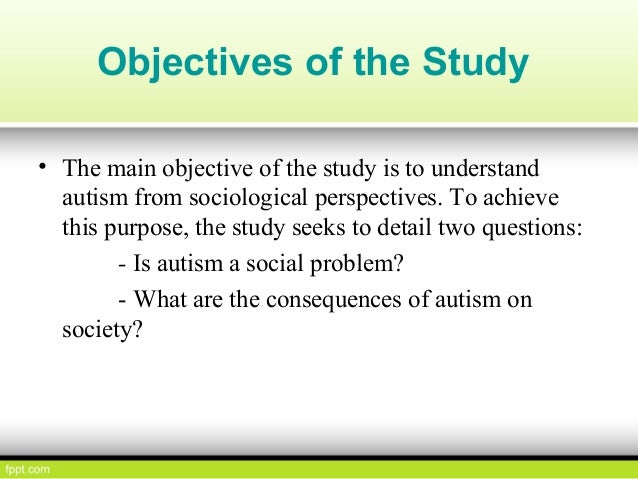 Objectives of the Study

• The main objective of the study is to understand autism from sociological perspectives. To achieve this purpose, the study seeks to detail two questions:

- Is autism a social problem?

- What are the consequences of autism on society?

fppt.com